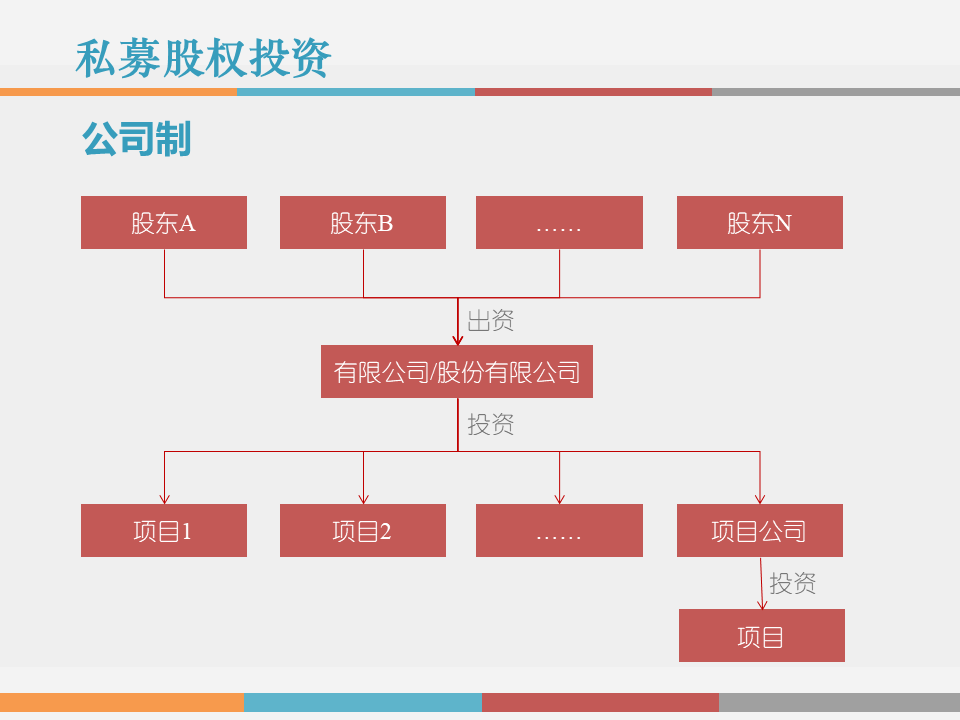 私募股权投资

公司制

股东A

股东B

……

股东N

出资

有限公司/股份有限公司

投资

项目1

项目2

……

项目公司

投资

项目